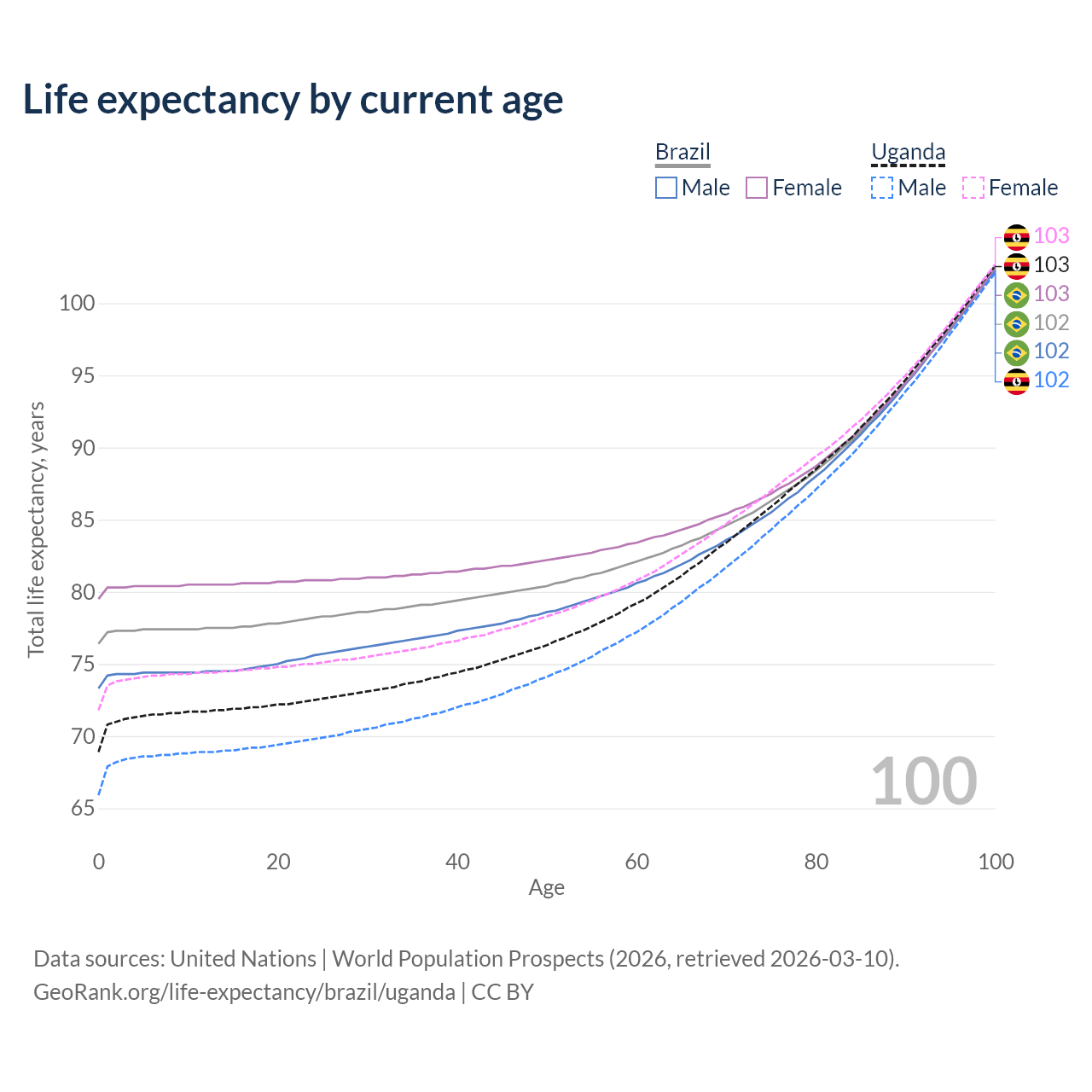 Life expectancy by current age

Brazil
Male Female

Uganda
Male Female

103
103
103
102
102
102

Total life expectancy, years

100
95
90
85
80
75
70
65

100

0
20
40
60
80
100
Age

Data sources: United Nations | World Population Prospects (2026, retrieved 2026-03-10).
GeoRank.org/life-expectancy/brazil/uganda | CC BY